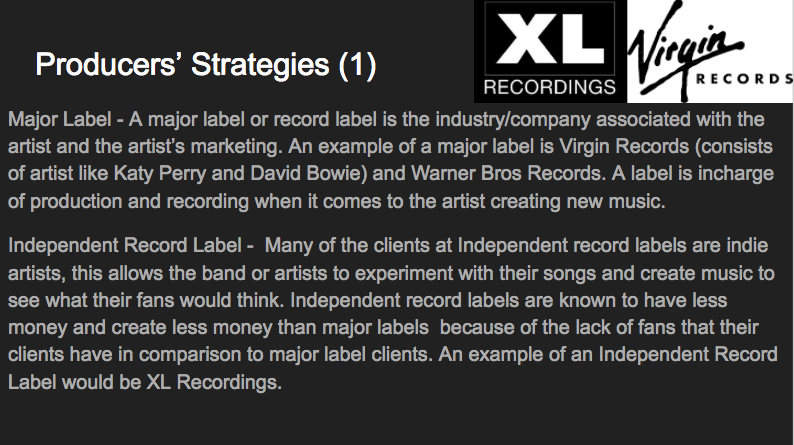 Producers' Strategies (1)

XL
RECORDINGS

Virgin
RECORDS

Major Label - A major label or record label is the industry/company associated with the artist and the artist's marketing. An example of a major label is Virgin Records (consists of artist like Katy Perry and David Bowie) and Warner Bros Records. A label is incharge of production and recording when it comes to the artist creating new music.

Independent Record Label - Many of the clients at Independent record labels are indie artists, this allows the band or artists to experiment with their songs and create music to see what their fans would think. Independent record labels are known to have less money and create less money than major labels because of the lack of fans that their clients have in comparison to major label clients. An example of an Independent Record Label would be XL Recordings.